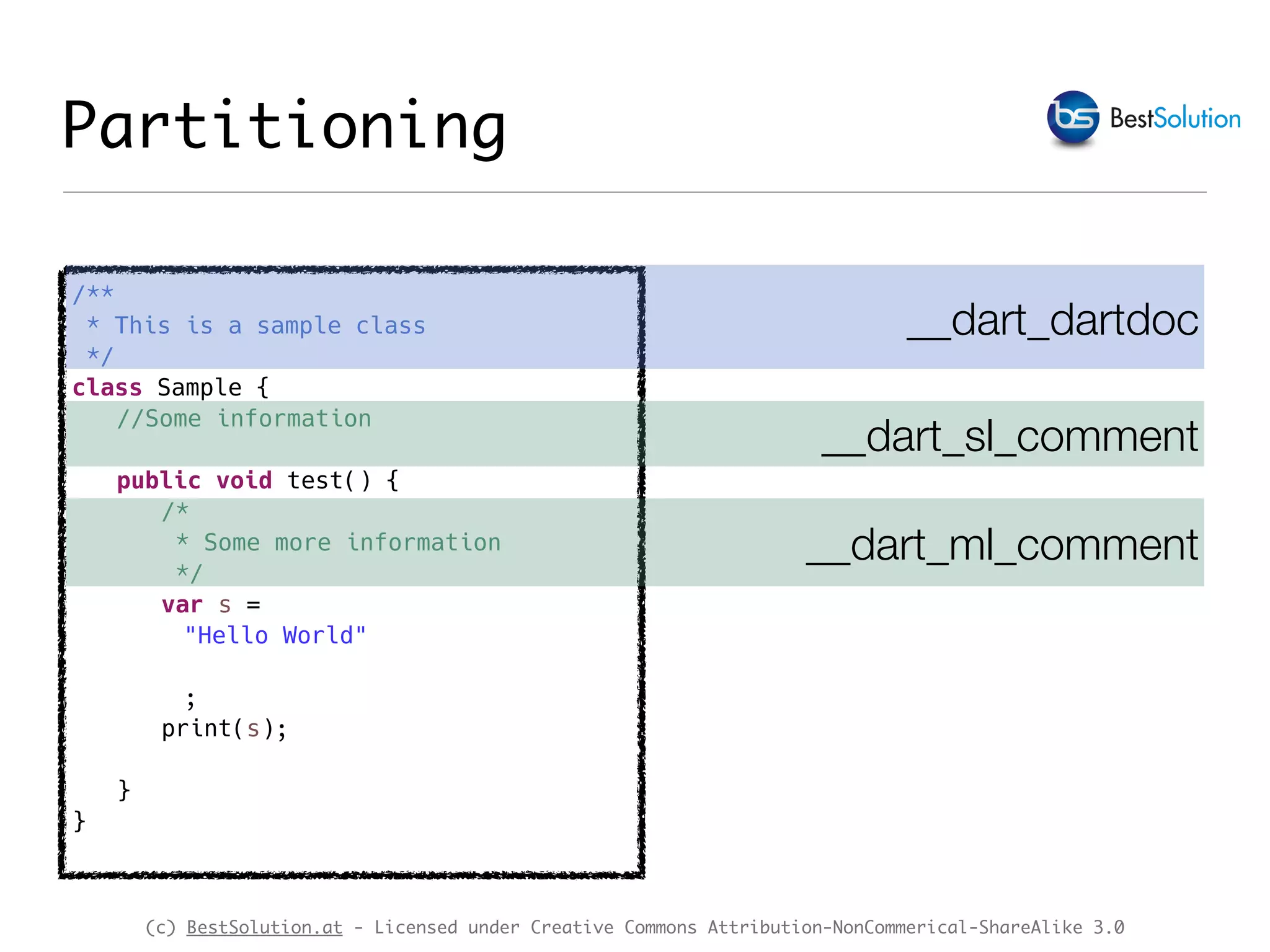 Partitioning

bs BestSolution

/**
 * This is a sample class
 */
class Sample {
   //Some information

   public void test() {
      /*
       * Some more information
       */
      var s =
       "Hello World"

       ;
      print(s);

   }
}

__dart_dartdoc

__dart_sl_comment

__dart_ml_comment

(c) BestSolution.at - Licensed under Creative Commons Attribution-NonCommerical-ShareAlike 3.0